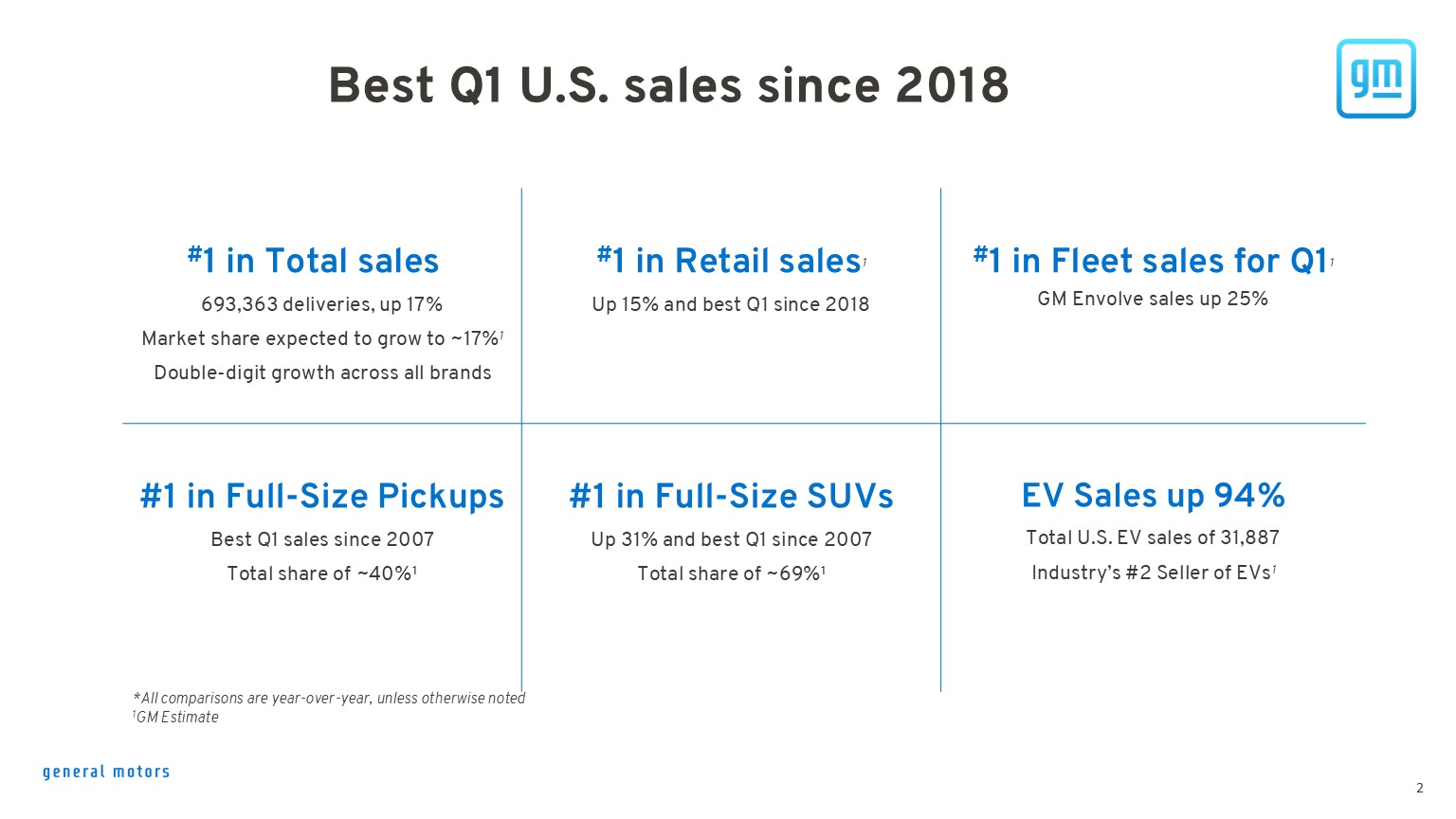 Best Q1 U.S. sales since 2018

gm

#1 in Total sales

693,363 deliveries, up 17%

Market share expected to grow to ~17%$^1$

Double-digit growth across all brands

#1 in Retail sales$^1$

Up 15% and best Q1 since 2018

#1 in Fleet sales for Q1$^1$

GM Envolve sales up 25%

#1 in Full-Size Pickups

Best Q1 sales since 2007

Total share of ~40%$^1$

#1 in Full-Size SUVs

Up 31% and best Q1 since 2007

Total share of ~69%$^1$

EV Sales up 94%

Total U.S. EV sales of 31,887

Industry's #2 Seller of EVs$^1$

*All comparisons are year-over-year, unless otherwise noted
$^1$GM Estimate

general motors

2